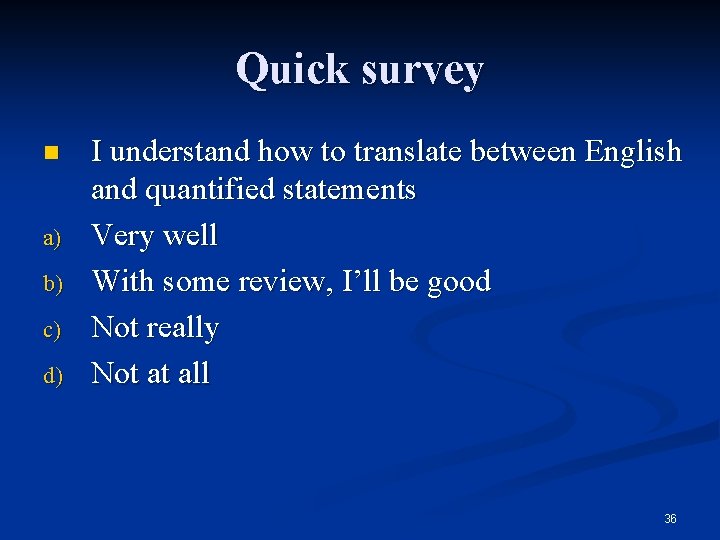 Quick survey

I understand how to translate between English and quantified statements

a) Very well
b) With some review, I'll be good
c) Not really
d) Not at all

36